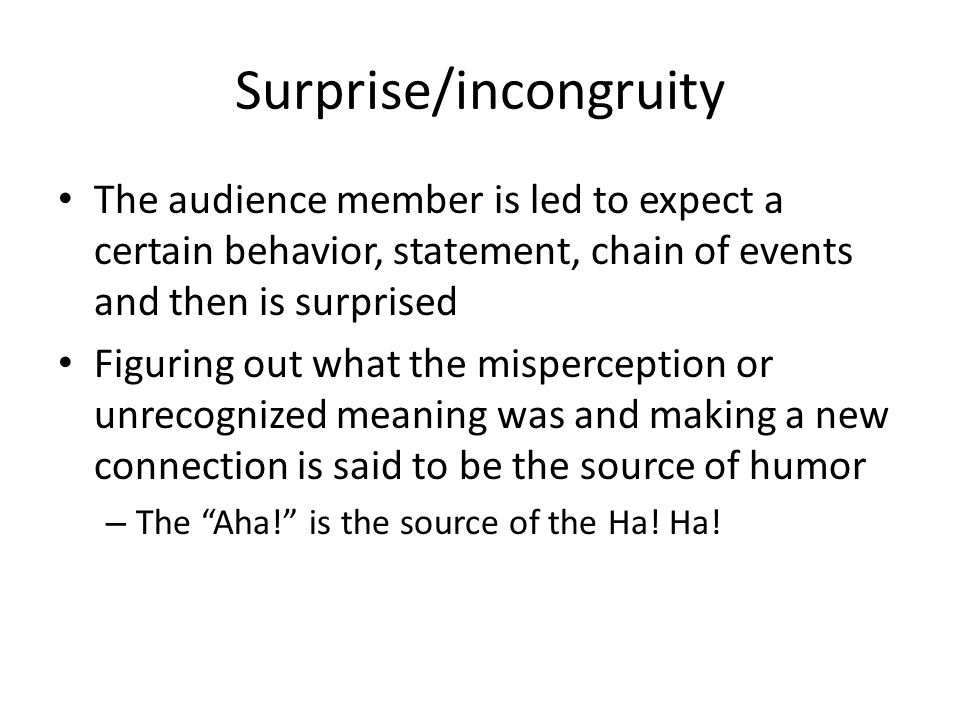 Surprise/incongruity

• The audience member is led to expect a certain behavior, statement, chain of events and then is surprised
• Figuring out what the misperception or unrecognized meaning was and making a new connection is said to be the source of humor
– The “Aha!” is the source of the Ha! Ha!